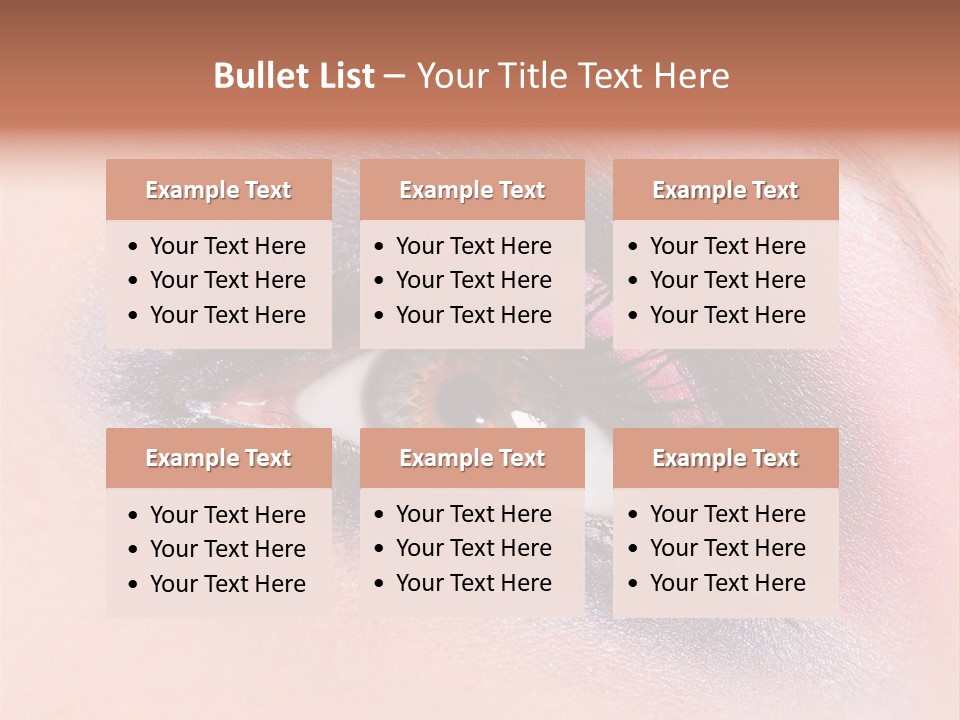 Bullet List – Your Title Text Here

Example Text
• Your Text Here
• Your Text Here
• Your Text Here

Example Text
• Your Text Here
• Your Text Here
• Your Text Here

Example Text
• Your Text Here
• Your Text Here
• Your Text Here

Example Text
• Your Text Here
• Your Text Here
• Your Text Here

Example Text
• Your Text Here
• Your Text Here
• Your Text Here

Example Text
• Your Text Here
• Your Text Here
• Your Text Here